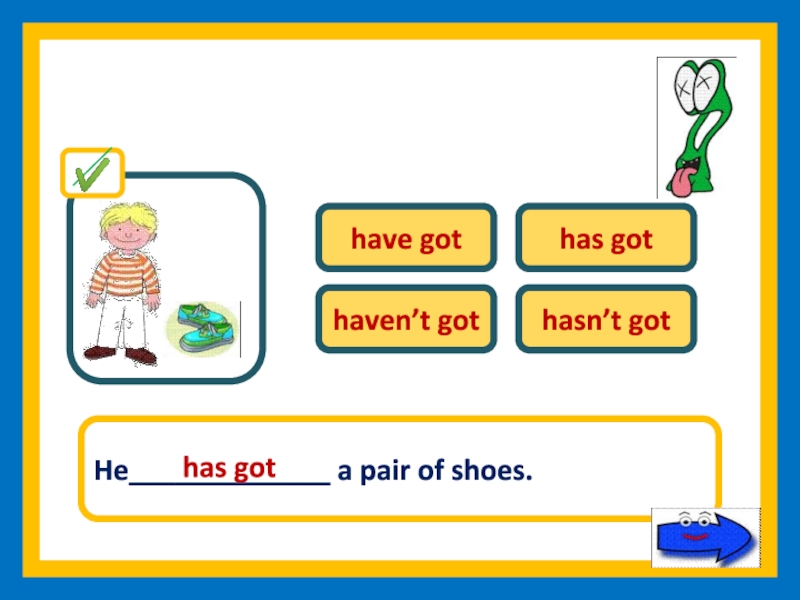 have got

has got

haven’t got

hasn’t got

He has got a pair of shoes.